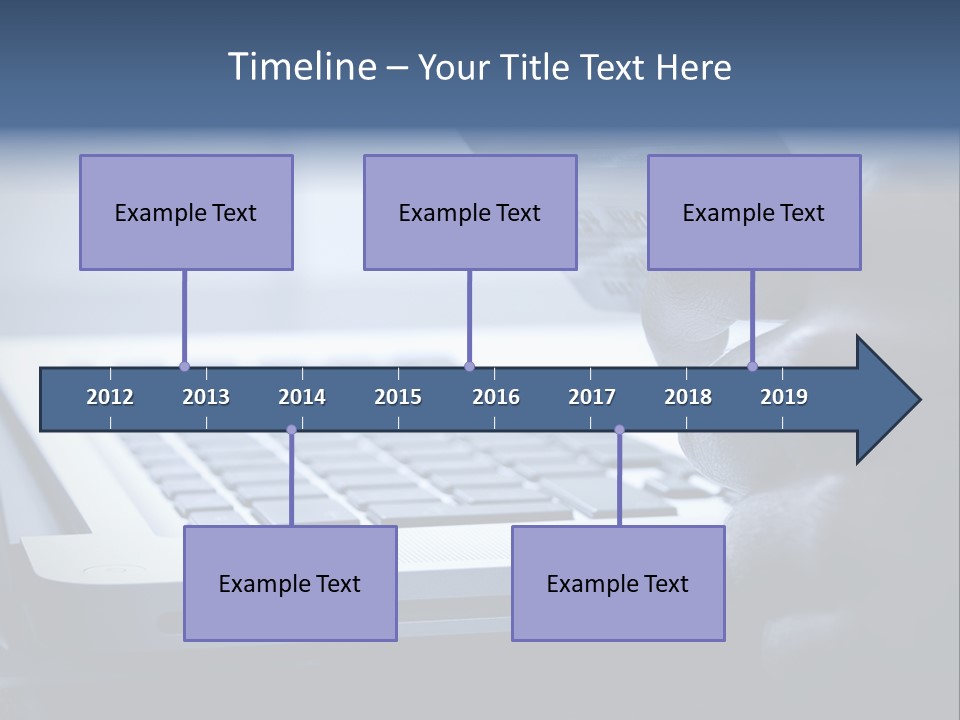 Timeline – Your Title Text Here

Example Text

Example Text

Example Text

2012 2013 2014 2015 2016 2017 2018 2019

Example Text

Example Text